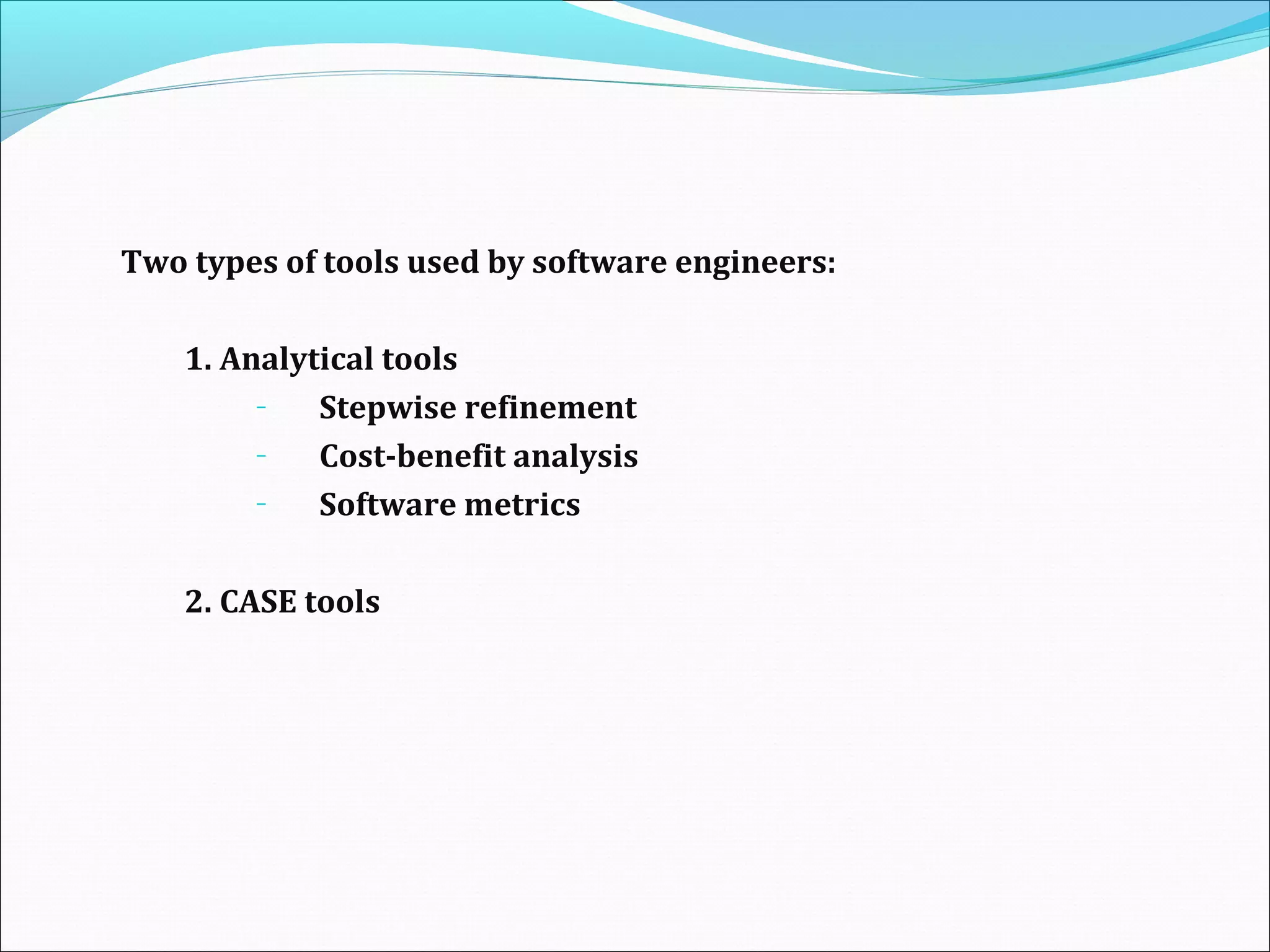 Two types of tools used by software engineers:

1. Analytical tools
- Stepwise refinement
- Cost-benefit analysis
- Software metrics

2. CASE tools